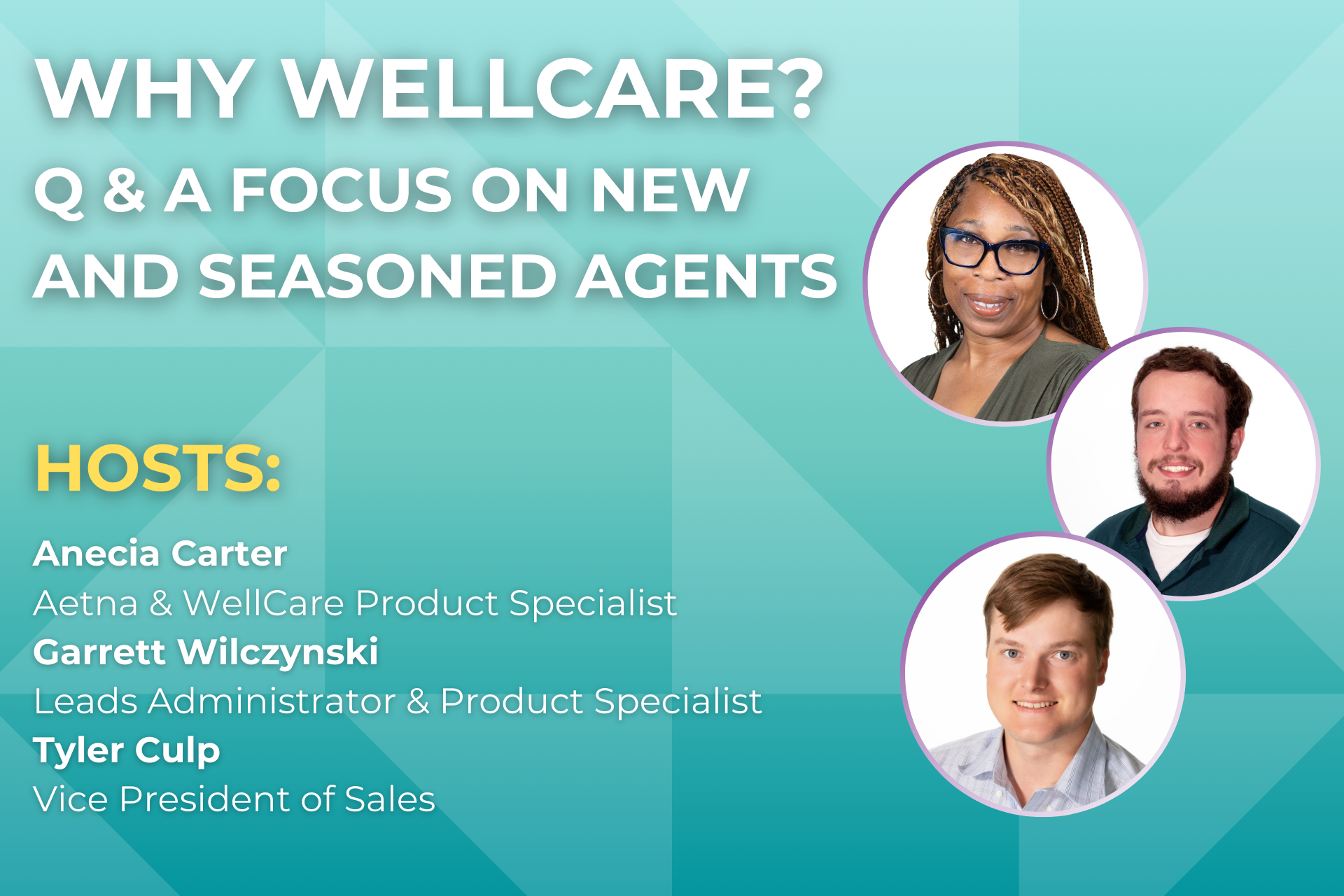 WHY WELLCARE?
Q & A FOCUS ON NEW AND SEASONED AGENTS

HOSTS:

Anecia Carter
Aetna & WellCare Product Specialist
Garrett Wilczynski
Leads Administrator & Product Specialist
Tyler Culp
Vice President of Sales